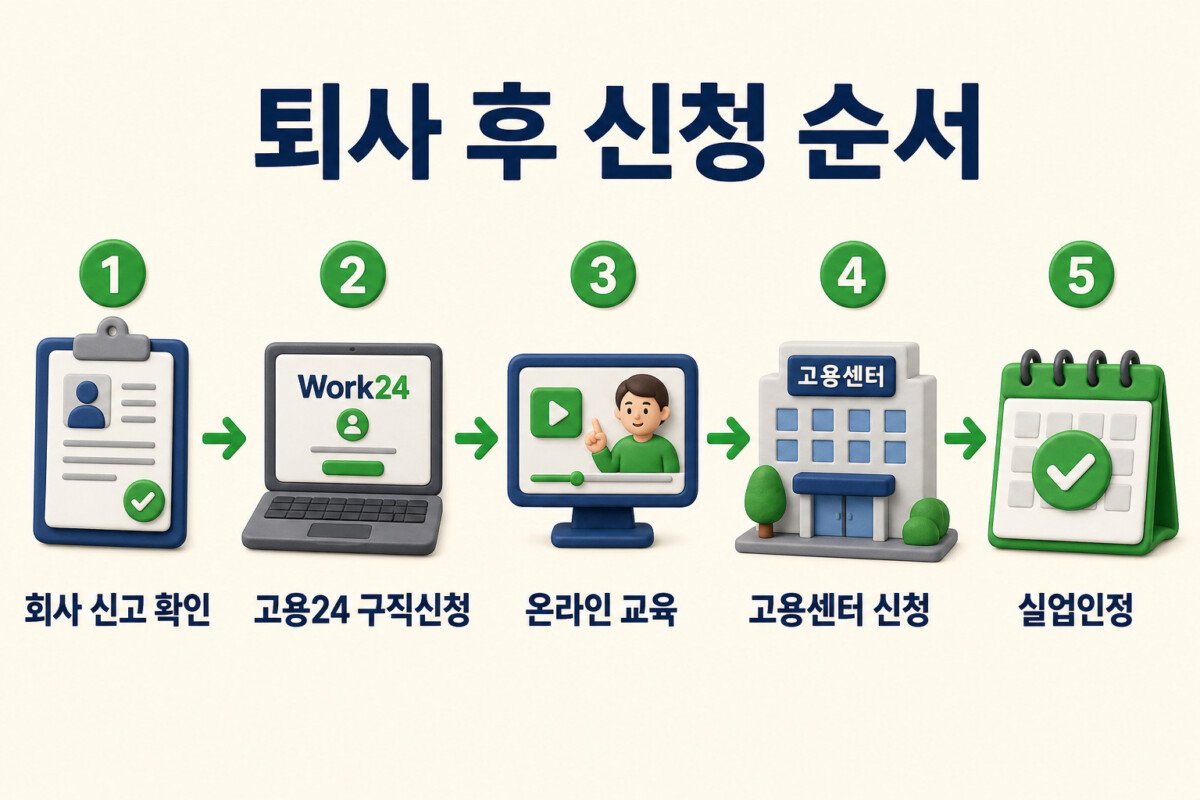 퇴사 후 신청 순서

1
회사 신고 확인

2
Work24
고용24 구직신청

3
온라인 교육

4
고용센터
고용센터 신청

5
실업인정